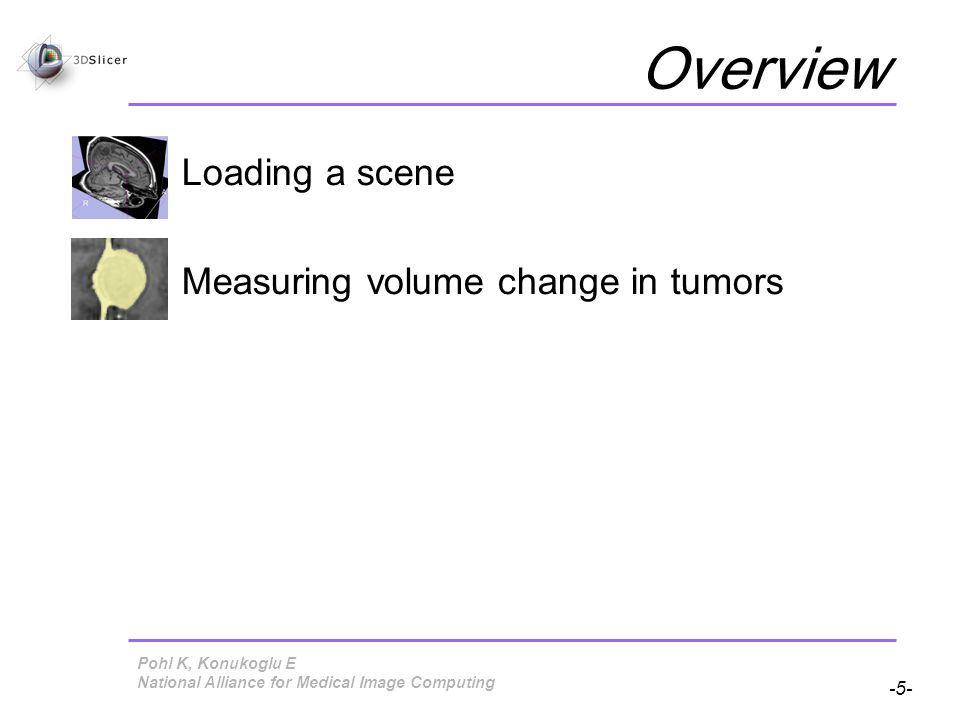 3DSlicer

Overview

Loading a scene

Measuring volume change in tumors

Pohl K, Konukoglu E
National Alliance for Medical Image Computing

-5-